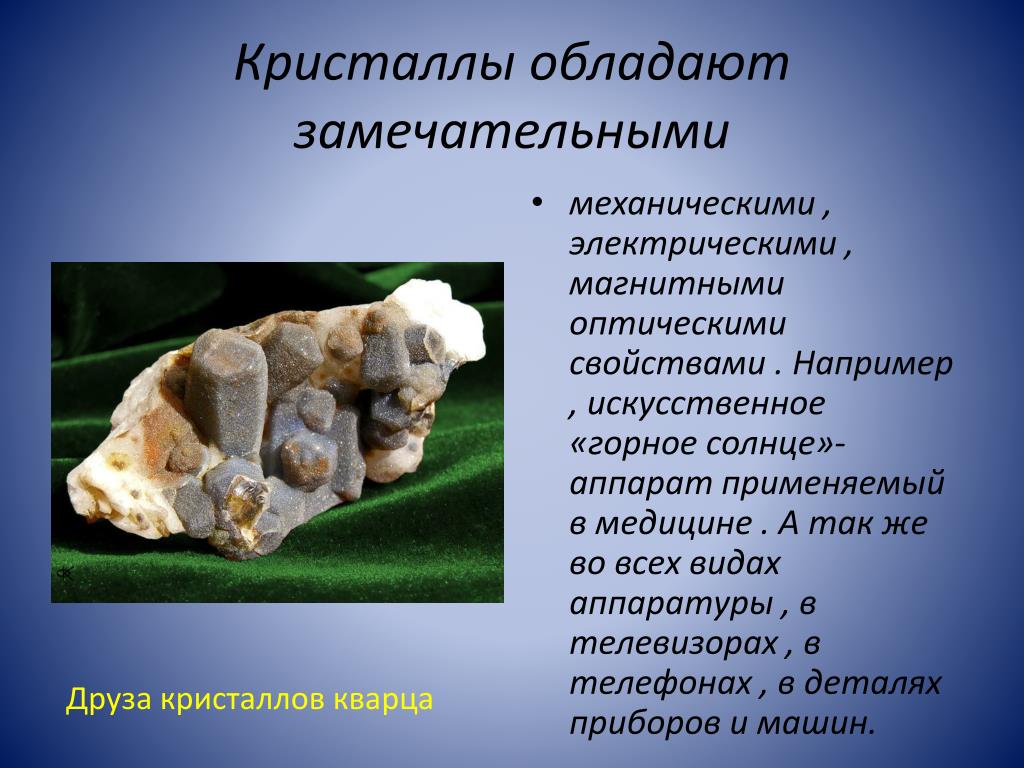 Кристаллы обладают замечательными

• механическими , электрическими , магнитными оптическими свойствами . Например , искусственное «горное солнце»- аппарат применяемый в медицине . А так же во всех видах аппаратуры , в телевизорах , в телефонах , в деталях приборов и машин.

Друза кристаллов кварца